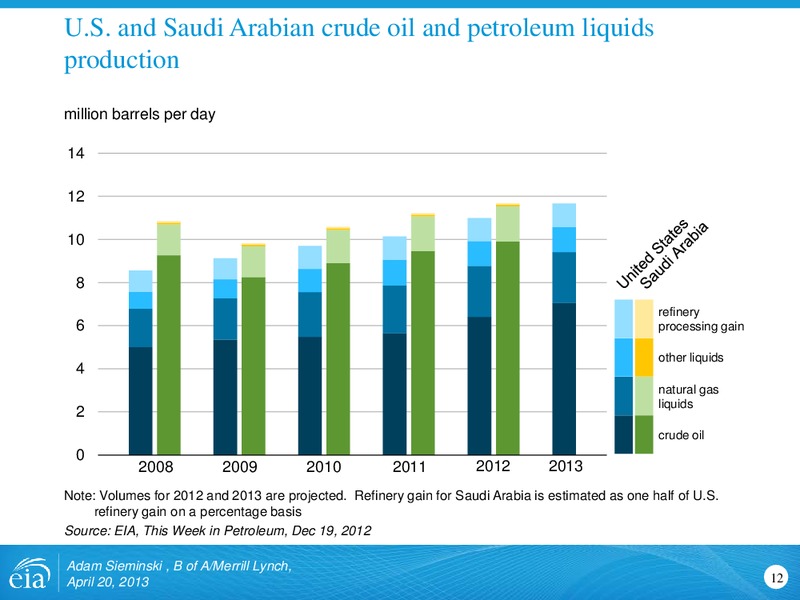 U.S. and Saudi Arabian crude oil and petroleum liquids production

million barrels per day

14
12
10
8
6
4
2
0

2008 2009 2010 2011 2012 2013

United States
Saudi Arabia

refinery processing gain
other liquids
natural gas liquids
crude oil

Note: Volumes for 2012 and 2013 are projected. Refinery gain for Saudi Arabia is estimated as one half of U.S. refinery gain on a percentage basis
Source: EIA, This Week in Petroleum, Dec 19, 2012

eia

Adam Sieminski , B of A/Merrill Lynch,
April 20, 2013

12